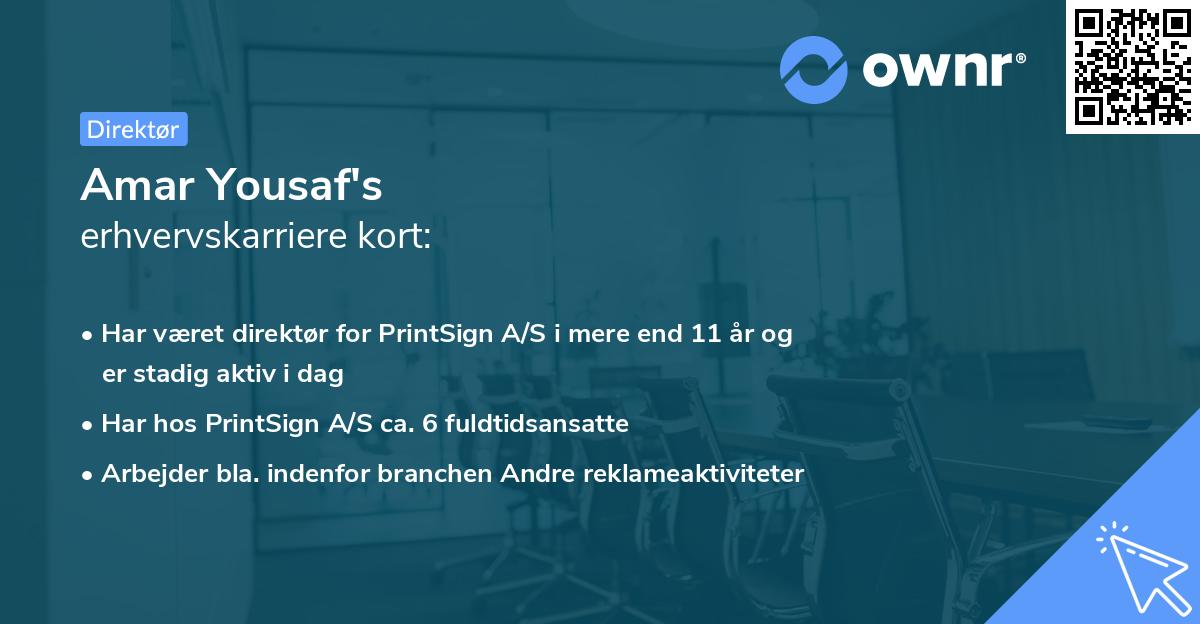 ownr®

Direktør

Amar Yousaf's
erhvervskarriere kort:

• Har været direktør for PrintSign A/S i mere end 11 år og er stadig aktiv i dag
• Har hos PrintSign A/S ca. 6 fuldtidsansatte
• Arbejder bla. indenfor branchen Andre reklameaktiviteter